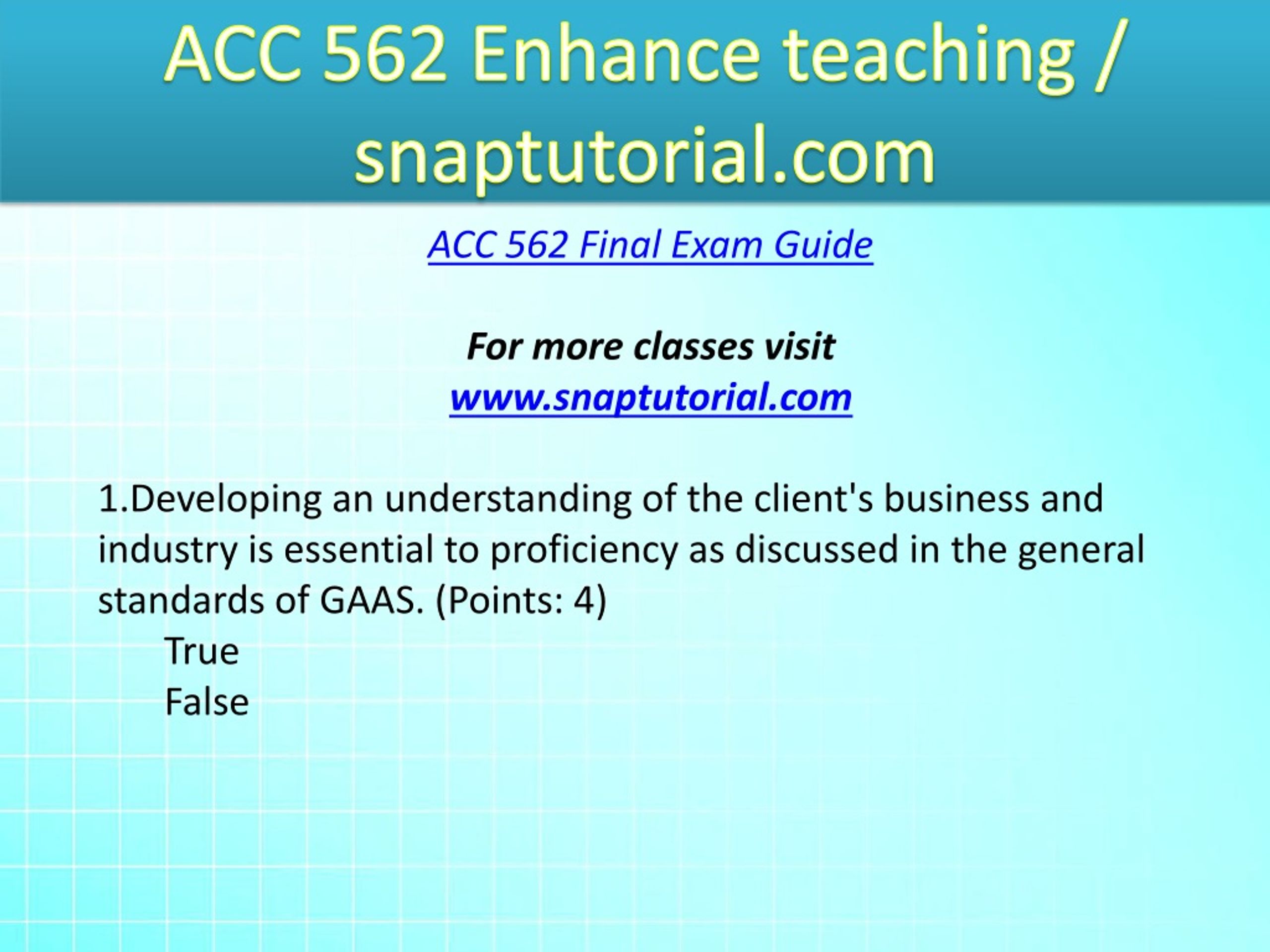 ACC 562 Enhance teaching / snaptutorial.com

ACC 562 Final Exam Guide

For more classes visit
www.snaptutorial.com

1.Developing an understanding of the client's business and industry is essential to proficiency as discussed in the general standards of GAAS. (Points: 4)
True
False